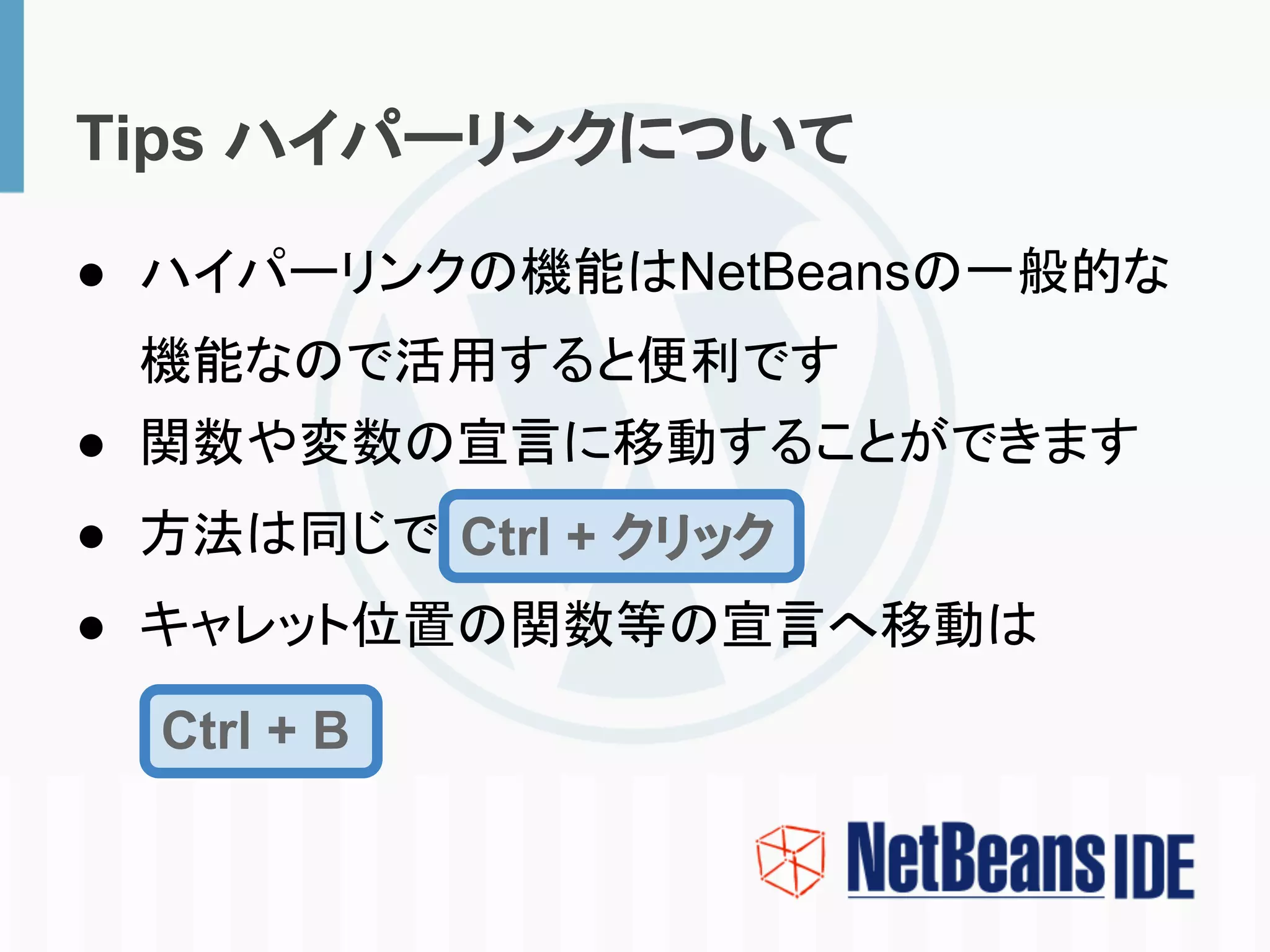 Tips ハイパーリンクについて

● ハイパーリンクの機能はNetBeansの一般的な機能なので活用すると便利です

● 関数や変数の宣言に移動することができます

● 方法は同じで Ctrl + クリック

● キャレット位置の関数等の宣言へ移動は Ctrl + B

NetBeans IDE